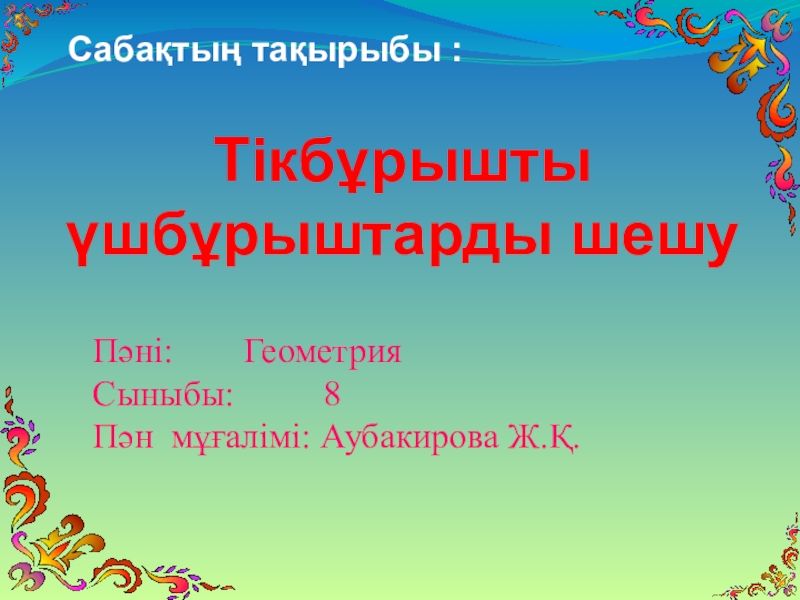 Сабақтың тақырыбы :

Тікбұрышты үшбұрыштарды шешу

Пәні: Геометрия
Сыныбы: 8
Пән мұғалімі: Аубакирова Ж.Қ.